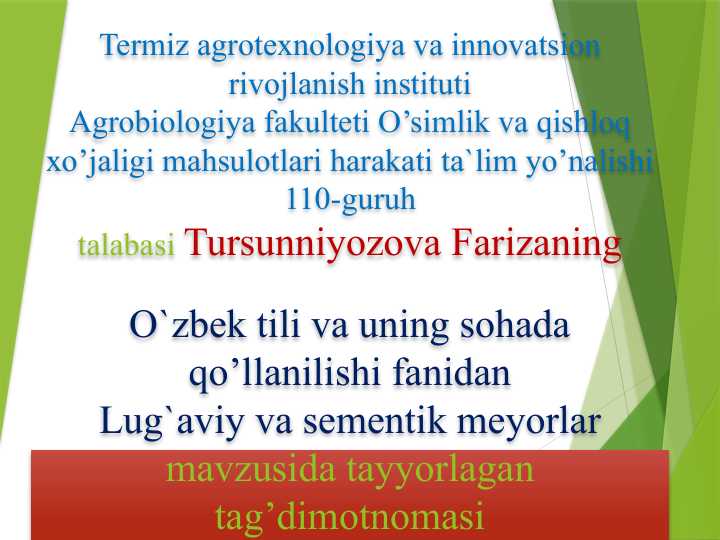 Termiz agrotexnologiya va innovatsion rivojlanish instituti
Agrobiologiya fakulteti O’simlik va qishloq xo’jaligi mahsulotlari harakati ta`lim yo’nalishi
110-guruh
talabasi Tursunniyozova Farizaning

O`zbek tili va uning sohada qo’llanilishi fanidan
Lug`aviy va sementik meyorlar

mavzusida tayyorlagan tag’dimotnomasi